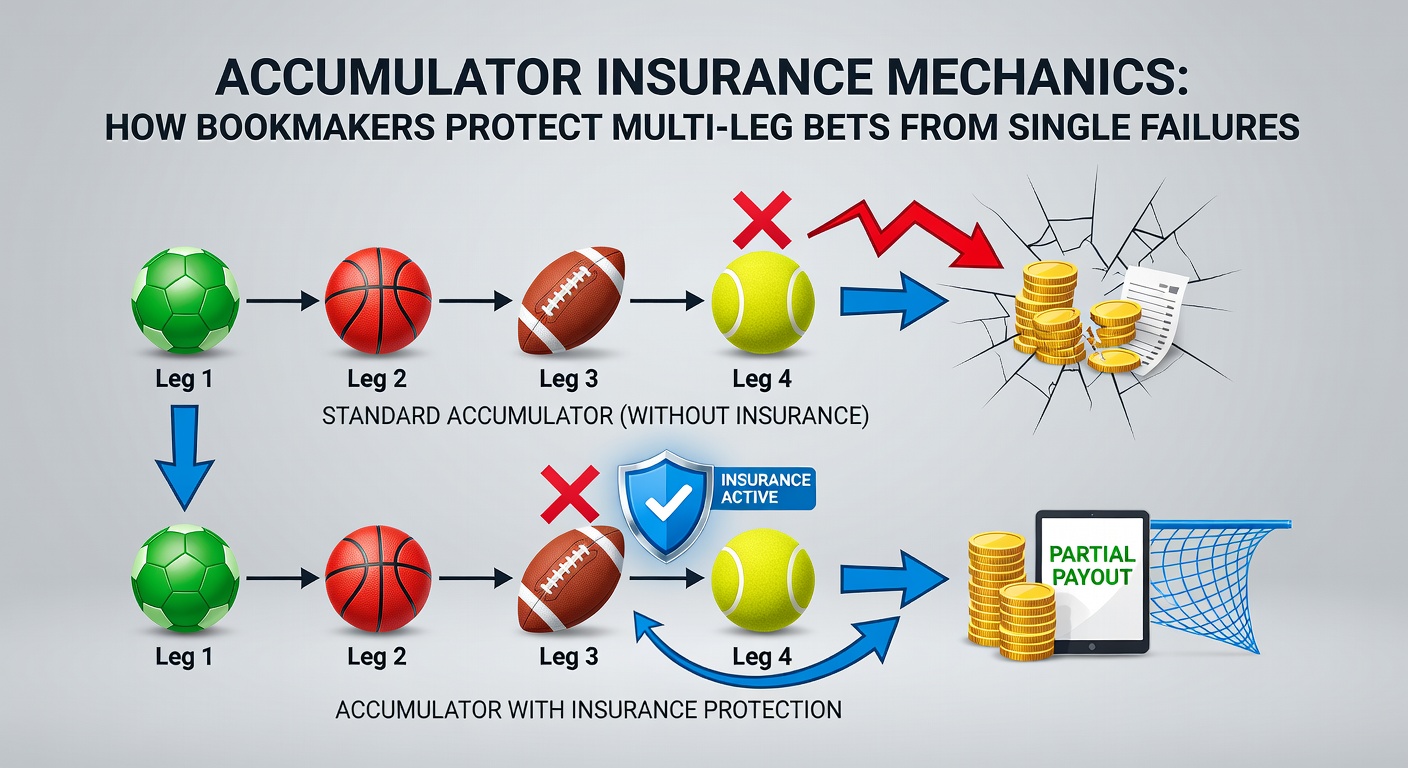 ACCUMULATOR INSURANCE MECHANICS:
HOW BOOKMAKERS PROTECT MULTI-LEG BETS FROM SINGLE FAILURES

Leg 1
Leg 2
Leg 3
Leg 4
STANDARD ACCUMULATOR (WITHOUT INSURANCE)

INSURANCE ACTIVE

Leg 1
Leg 2
Leg 3
Leg 4

PARTIAL PAYOUT

ACCUMULATOR WITH INSURANCE PROTECTION